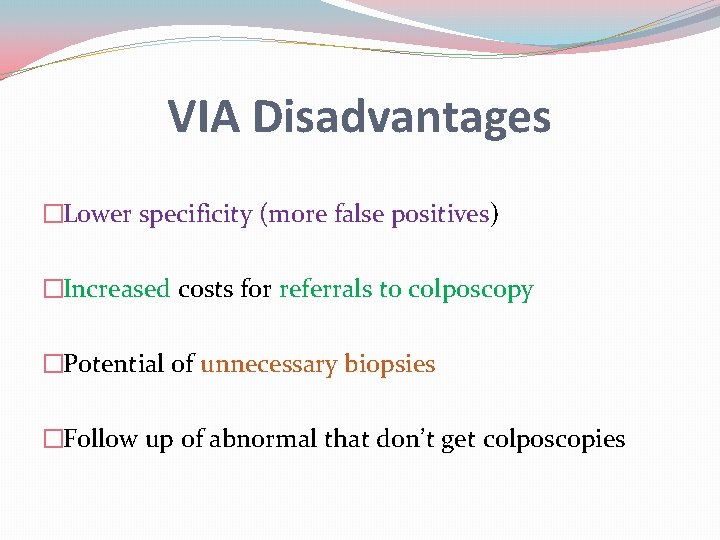 VIA Disadvantages

□Lower specificity (more false positives)

□Increased costs for referrals to colposcopy

□Potential of unnecessary biopsies

□Follow up of abnormal that don't get colposcopies